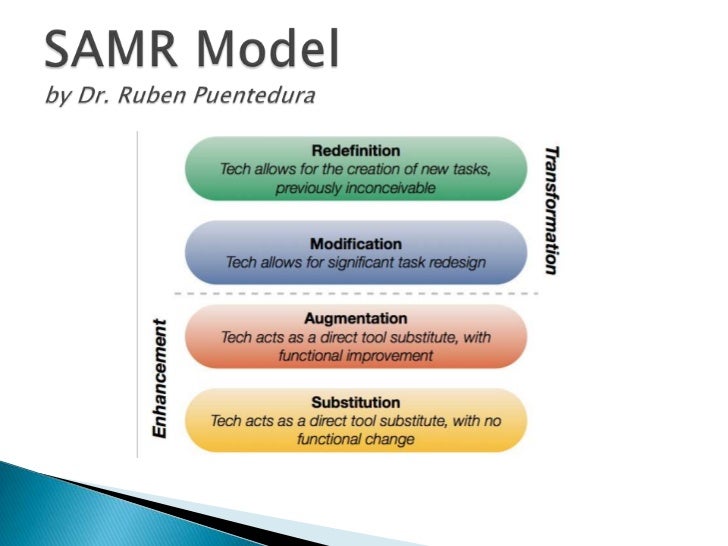 SAMR Model
by Dr. Ruben Puentedura

Redefinition
Tech allows for the creation of new tasks, previously inconceivable

Modification
Tech allows for significant task redesign

Transformation

Augmentation
Tech acts as a direct tool substitute, with functional improvement

Substitution
Tech acts as a direct tool substitute, with no functional change

Enhancement